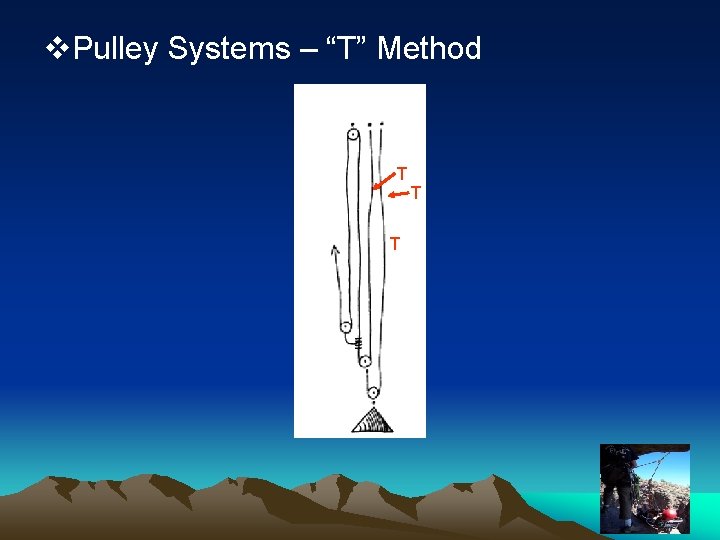 ❖Pulley Systems – “T” Method

T
T
T